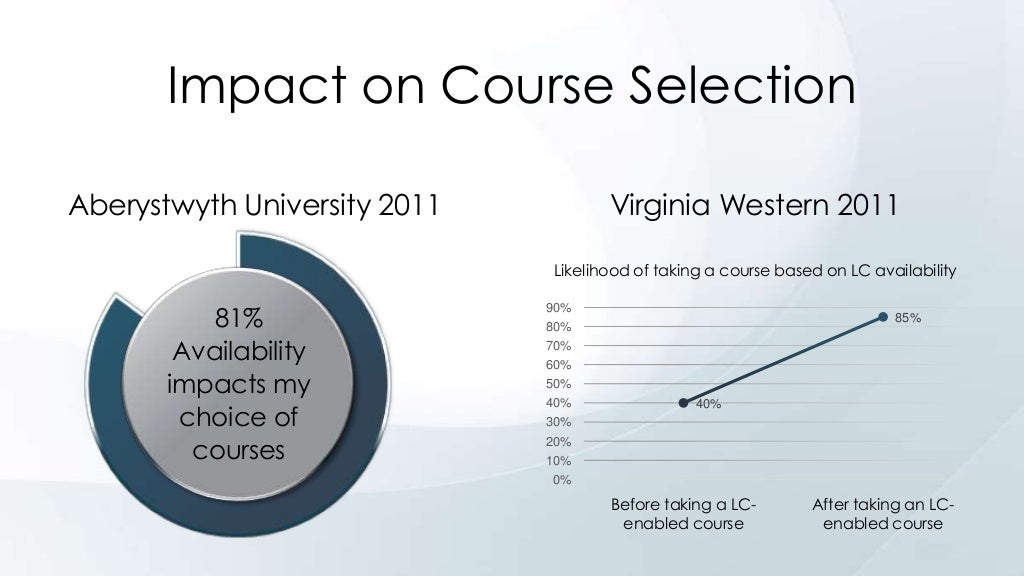 Impact on Course Selection

Aberystwyth University 2011

81% Availability impacts my choice of courses

Virginia Western 2011

Likelihood of taking a course based on LC availability

90%
80%
70%
60%
50%
40%
30%
20%
10%
0%

40%
85%

Before taking a LC-enabled course

After taking an LC-enabled course